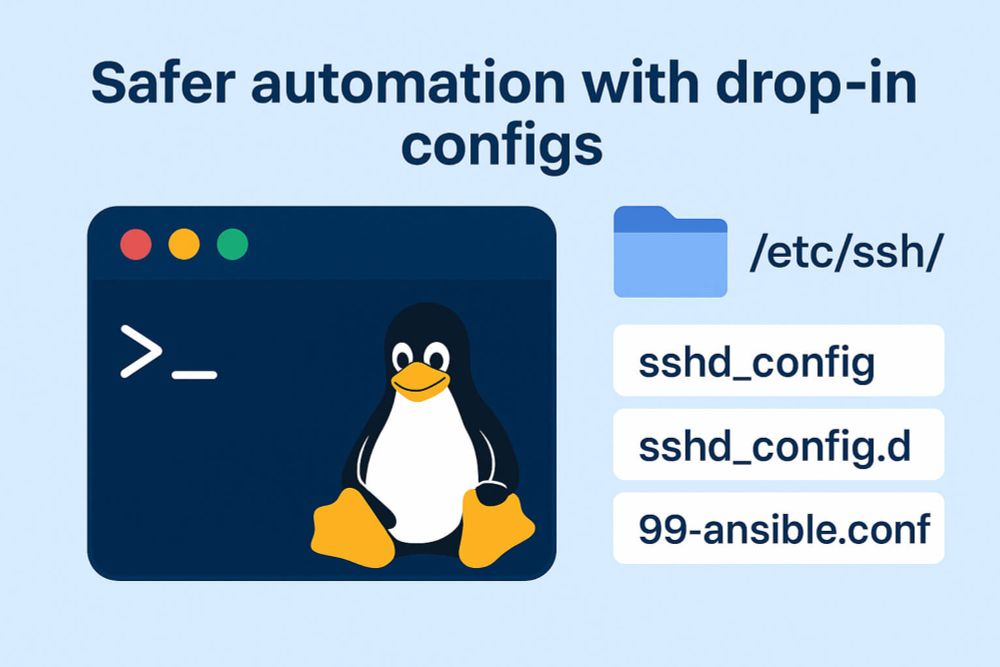 Safer automation with drop-in configs

>_

/etc/ssh/

sshd_config

sshd_config.d

99-ansible.conf